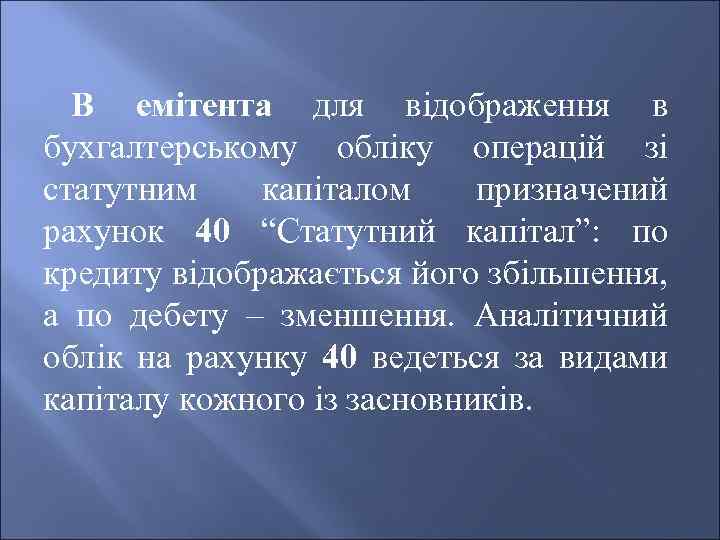 В емітента для відображення в бухгалтерському обліку операцій зі статутним капіталом призначений рахунок 40 “Статутний капітал”: по кредиту відображається його збільшення, а по дебету – зменшення. Аналітичний облік на рахунку 40 ведеться за видами капіталу кожного із засновників.